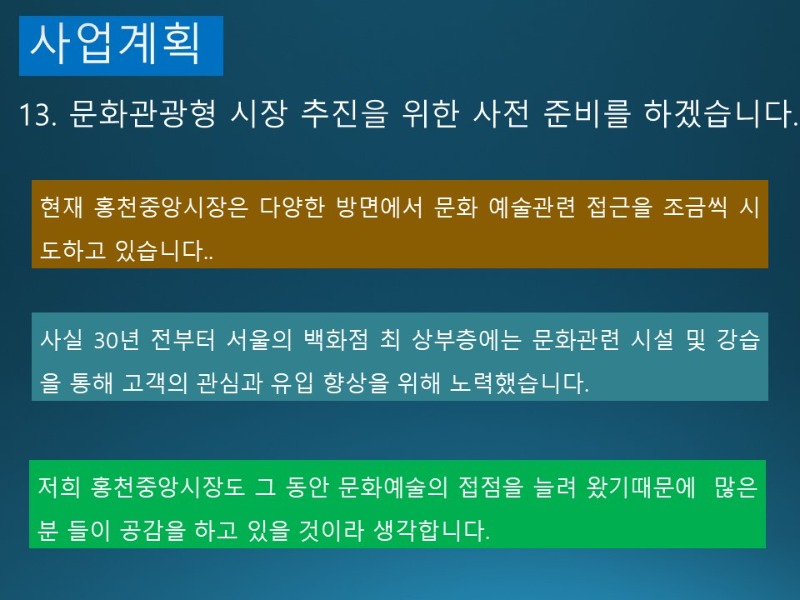 사업계획

13. 문화관광형 시장 추진을 위한 사전 준비를 하겠습니다.

현재 홍천중앙시장은 다양한 방면에서 문화 예술관련 접근을 조금씩 시도하고 있습니다..

사실 30년 전부터 서울의 백화점 최 상부층에는 문화관련 시설 및 강습을 통해 고객의 관심과 유입 향상을 위해 노력했습니다.

저희 홍천중앙시장도 그 동안 문화예술의 접점을 늘려 왔기때문에 많은 분 들이 공감을 하고 있을 것이라 생각합니다.